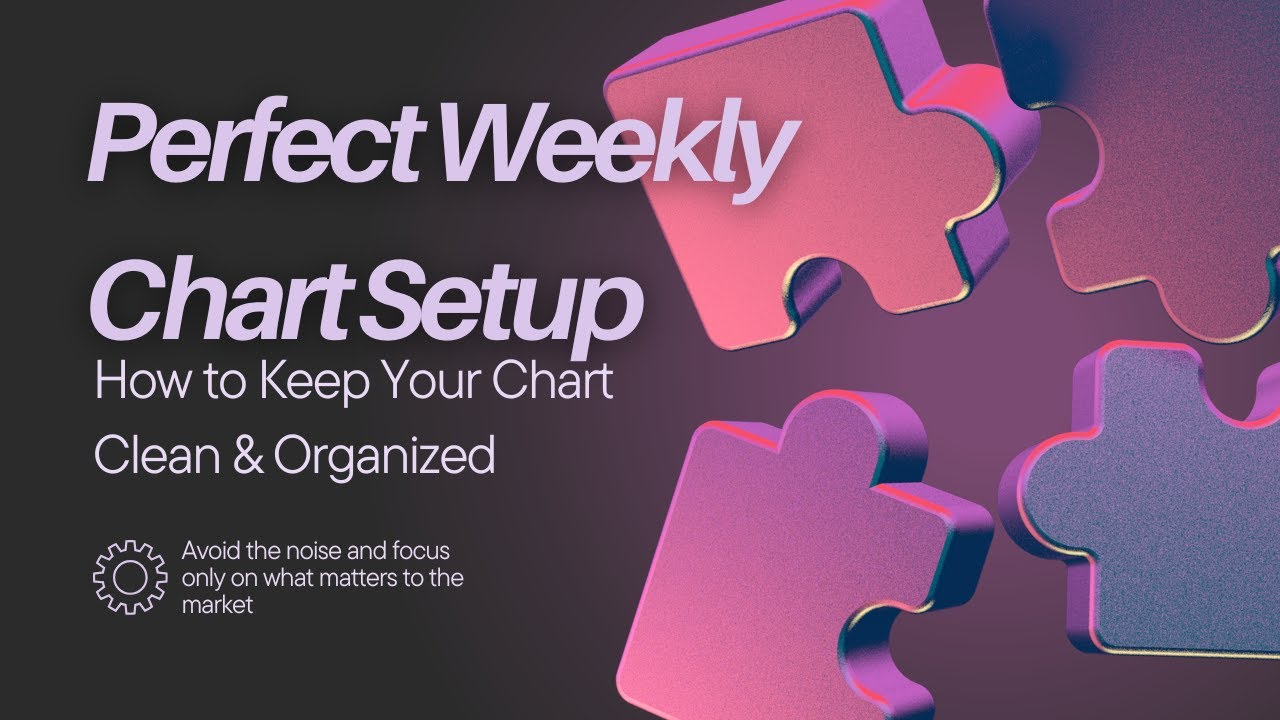 Perfect Weekly Chart Setup

How to Keep Your Chart Clean & Organized

Avoid the noise and focus only on what matters to the market